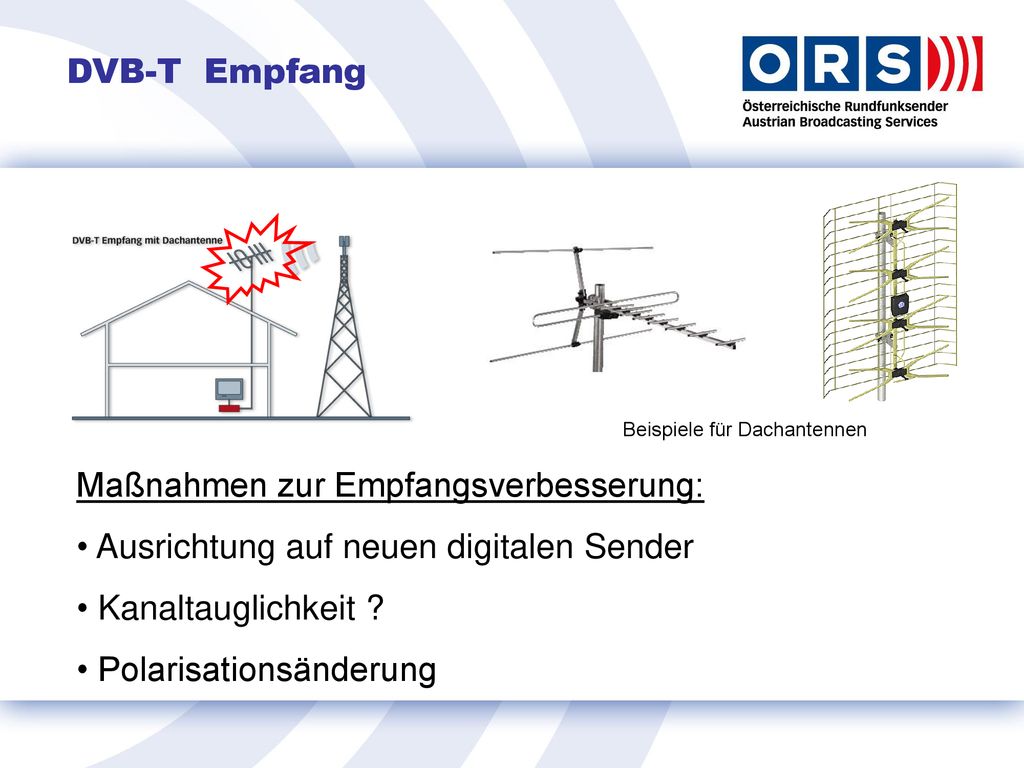 DVB-T Empfang

ORS

Österreichische Rundfunksender
Austrian Broadcasting Services

DVB-T Empfang mit Dachantenne

Beispiele für Dachantennen

Maßnahmen zur Empfangsverbesserung:

• Ausrichtung auf neuen digitalen Sender

• Kanaltauglichkeit ?

• Polarisationsänderung